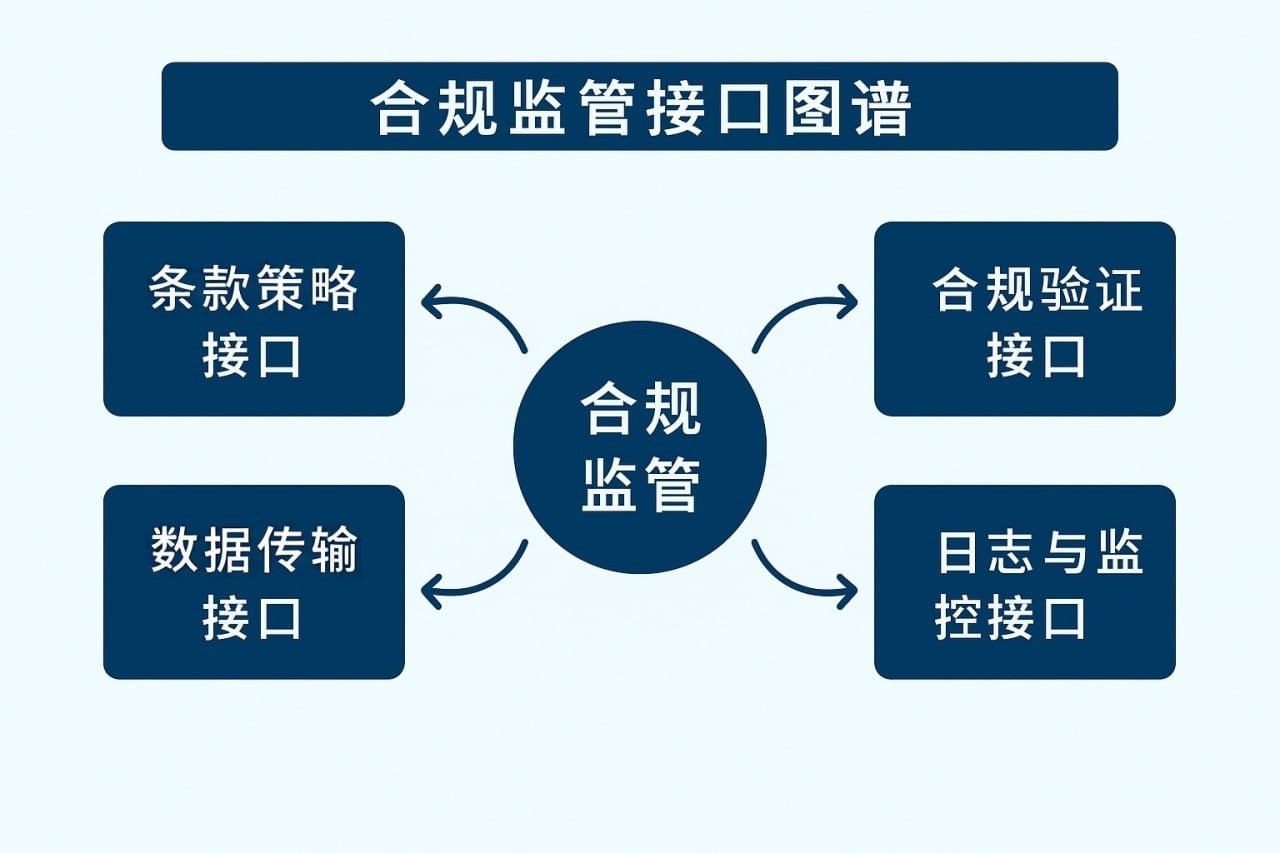 合规监管接口图谱

条款策略接口

合规验证接口

合规监管

数据传输接口

日志与监控接口